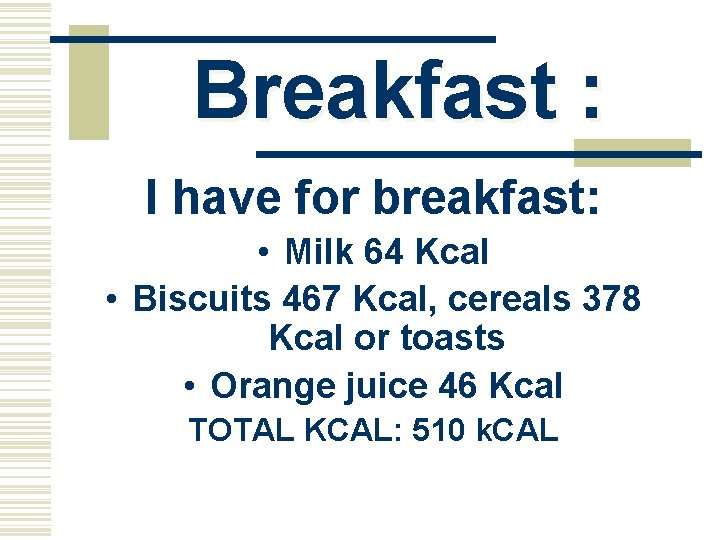 Breakfast :

I have for breakfast:

• Milk 64 Kcal
• Biscuits 467 Kcal, cereals 378 Kcal or toasts
• Orange juice 46 Kcal

TOTAL KCAL: 510 kCAL